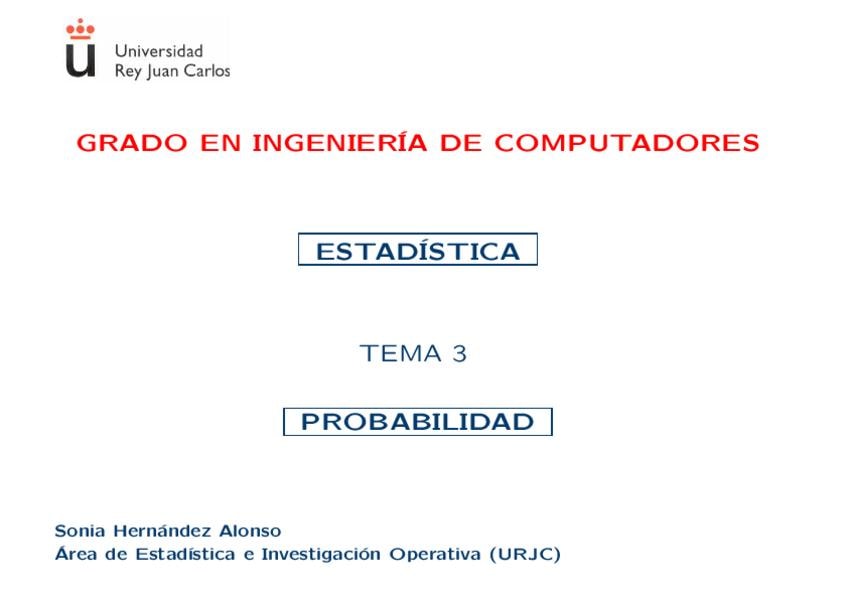 Universidad
Rey Juan Carlos

GRADO EN INGENIERÍA DE COMPUTADORES

ESTADÍSTICA

TEMA 3

PROBABILIDAD

Sonia Hernández Alonso
Área de Estadística e Investigación Operativa (URJC)